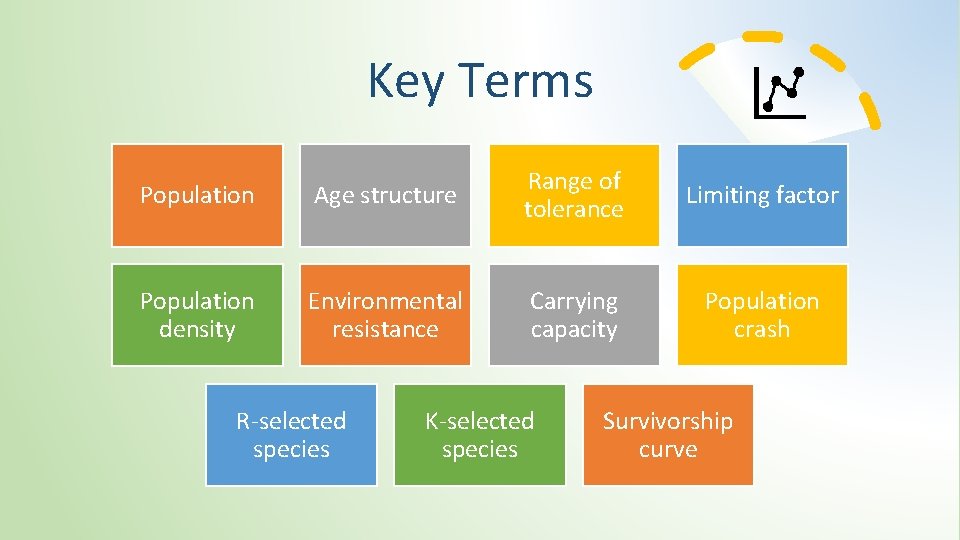 Key Terms

Population

Age structure

Range of tolerance

Limiting factor

Population density

Environmental resistance

Carrying capacity

Population crash

R-selected species

K-selected species

Survivorship curve